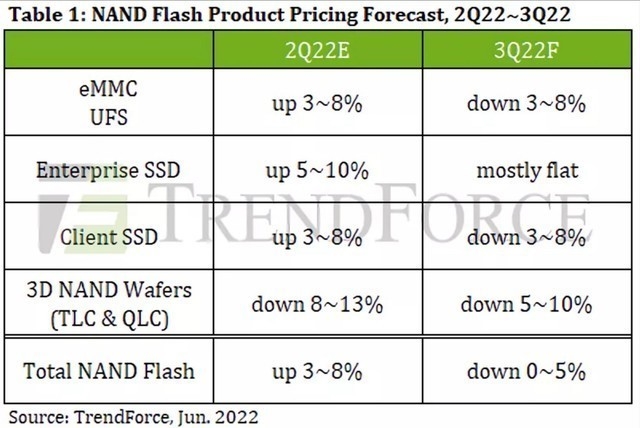 Table 1: NAND Flash Product Pricing Forecast, 2Q22~3Q22

| | 2Q22E | 3Q22F |
|---|---|---|
| eMMC UFS | up 3~8% | down 3~8% |
| Enterprise SSD | up 5~10% | mostly flat |
| Client SSD | up 3~8% | down 3~8% |
| 3D NAND Wafers (TLC & QLC) | down 8~13% | down 5~10% |
| Total NAND Flash | up 3~8% | down 0~5% |

TRENDFORCE

Source: TrendForce, Jun. 2022